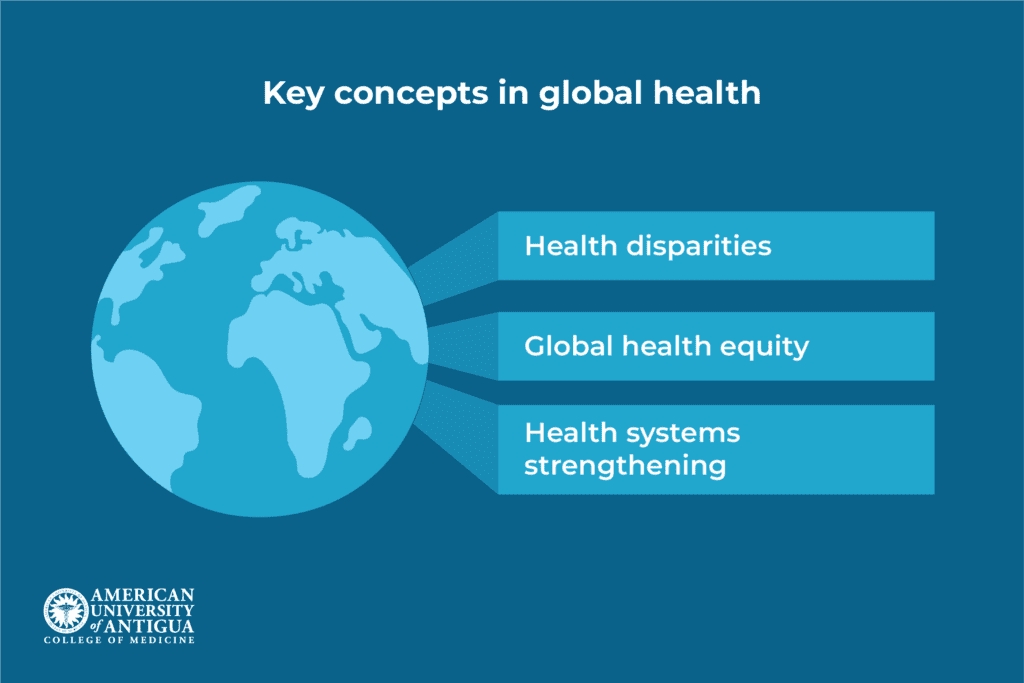 Key concepts in global health

Health disparities

Global health equity

Health systems strengthening

AMERICAN UNIVERSITY of ANTIGUA
COLLEGE OF MEDICINE